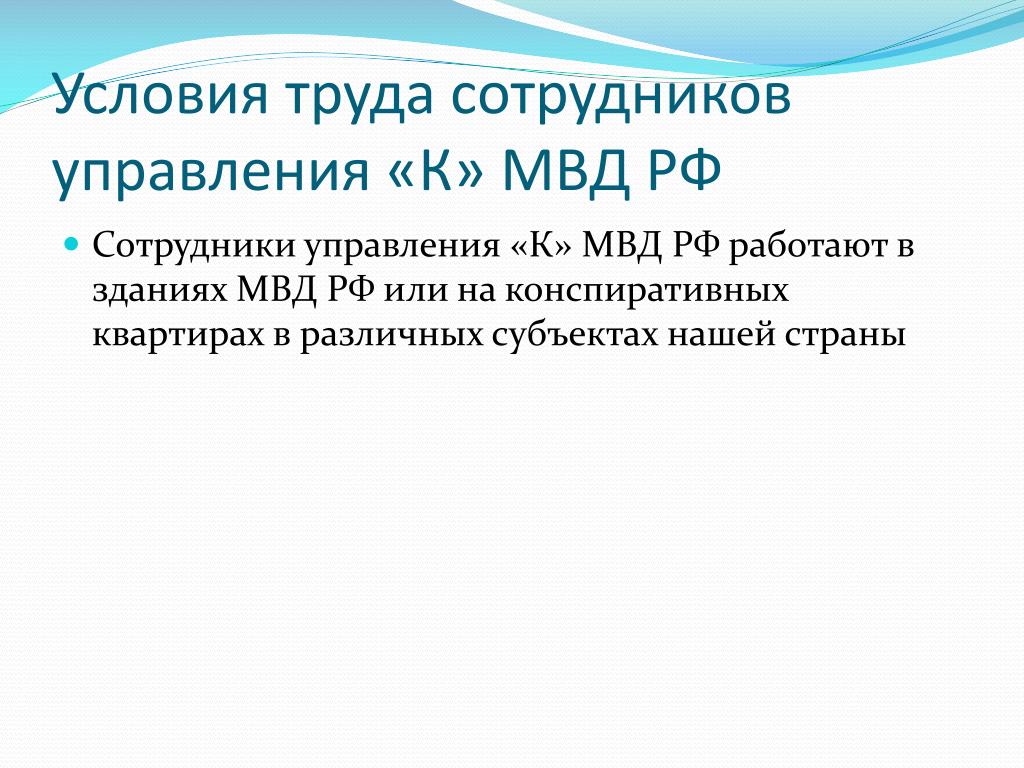 Условия труда сотрудников управления «К» МВД РФ

Сотрудники управления «К» МВД РФ работают в зданиях МВД РФ или на конспиративных квартирах в различных субъектах нашей страны